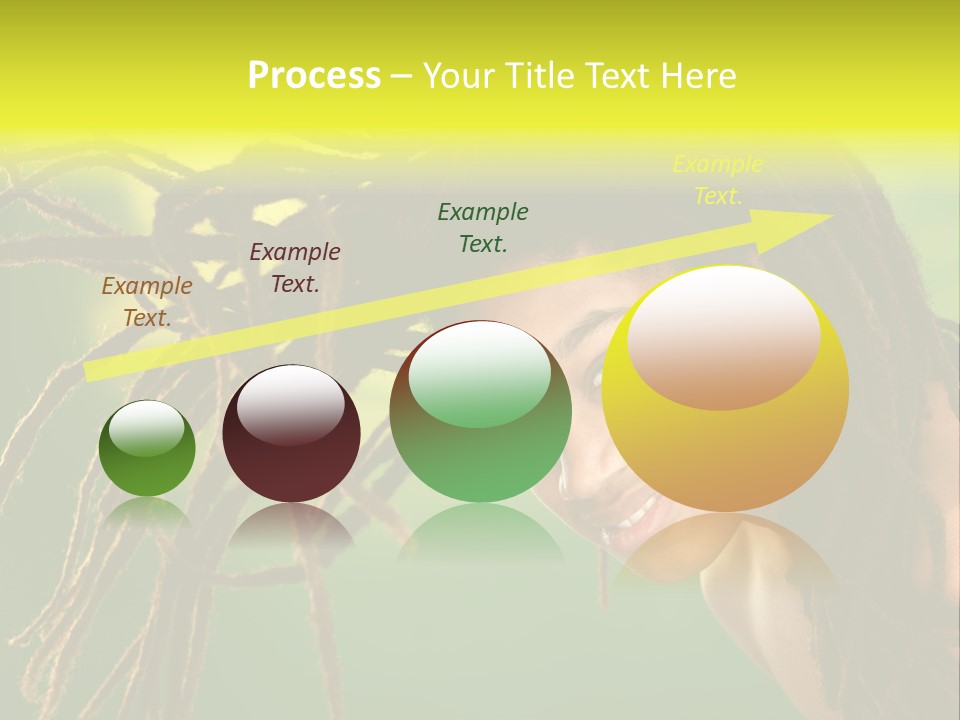 Process – Your Title Text Here

Example Text.

Example Text.

Example Text.

Example Text.